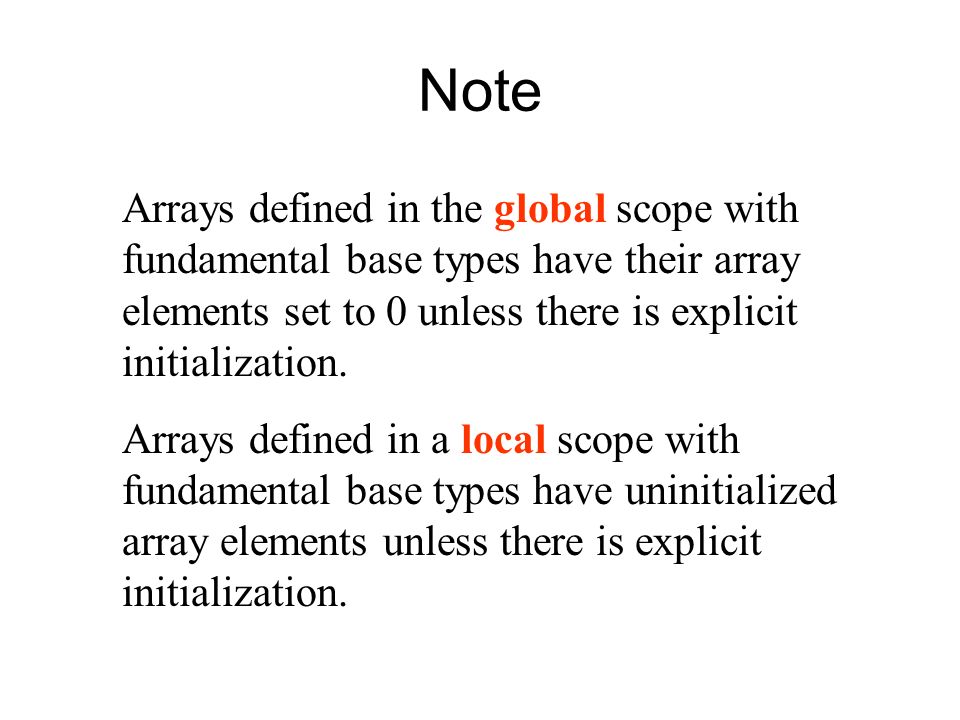 Note

Arrays defined in the global scope with fundamental base types have their array elements set to 0 unless there is explicit initialization.

Arrays defined in a local scope with fundamental base types have uninitialized array elements unless there is explicit initialization.